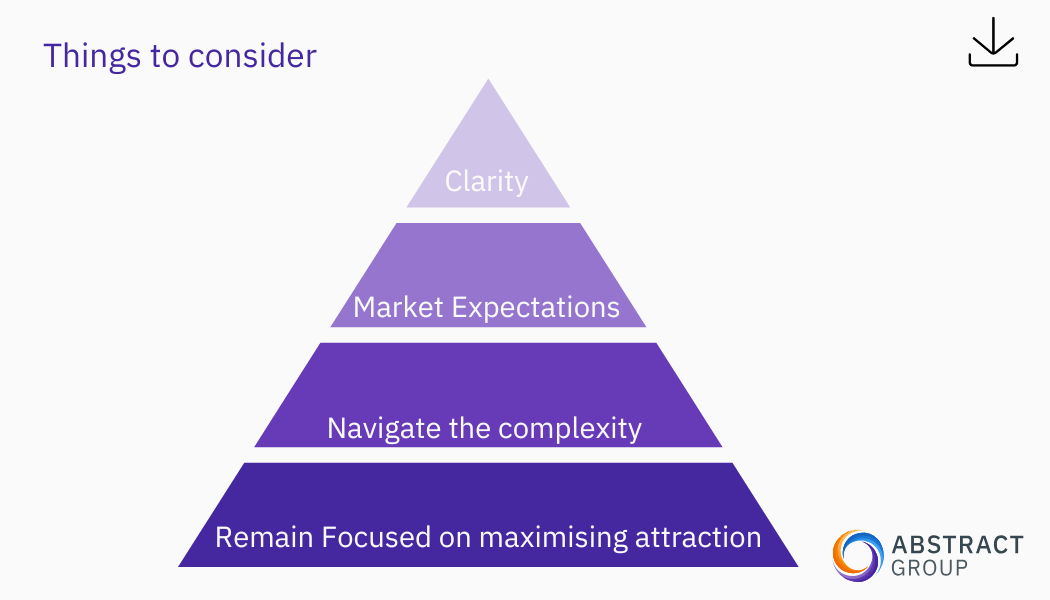 Things to consider

Clarity

Market Expectations

Navigate the complexity

Remain Focused on maximising attraction

ABSTRACT GROUP